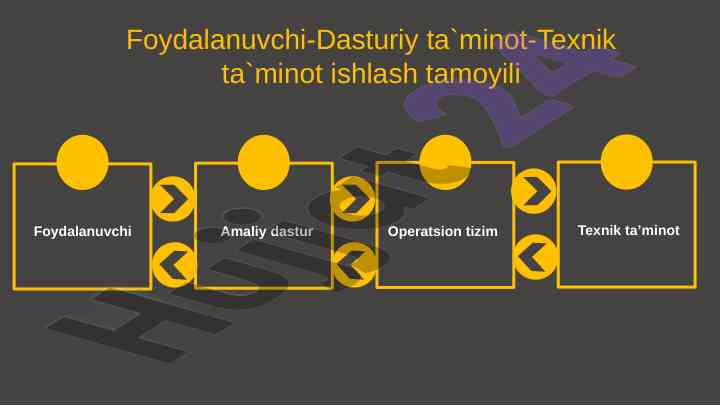 Foydalanuvchi-Dasturiy ta`minot-Texnik ta`minot ishlash tamoyili

Foydalanuvchi

Amaliy dastur

Operatsion tizim

Texnik ta'minot

Hujjat24